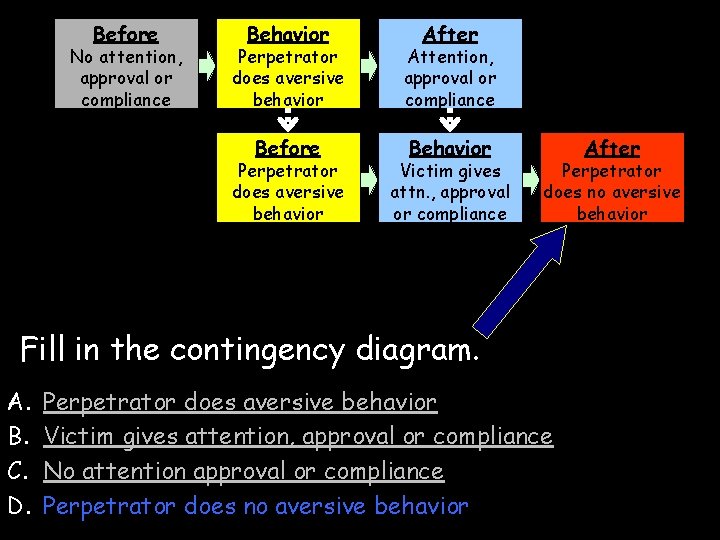 Before
No attention, approval or compliance

Behavior
Perpetrator does aversive behavior

After
Attention, approval or compliance

Before
Perpetrator does aversive behavior

Behavior
Victim gives attn., approval or compliance

After
Perpetrator does no aversive behavior

Fill in the contingency diagram.

A. Perpetrator does aversive behavior
B. Victim gives attention, approval or compliance
C. No attention approval or compliance
D. Perpetrator does no aversive behavior